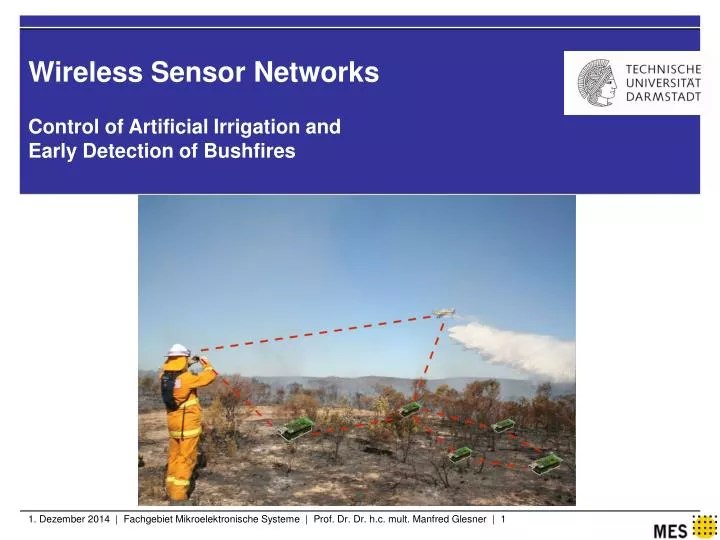 Wireless Sensor Networks

Control of Artificial Irrigation and Early Detection of Bushfires

TECHNISCHE UNIVERSITÄT DARMSTADT

1. Dezember 2014 | Fachgebiet Mikroelektronische Systeme | Prof. Dr. Dr. h.c. mult. Manfred Glesner | 1

MES